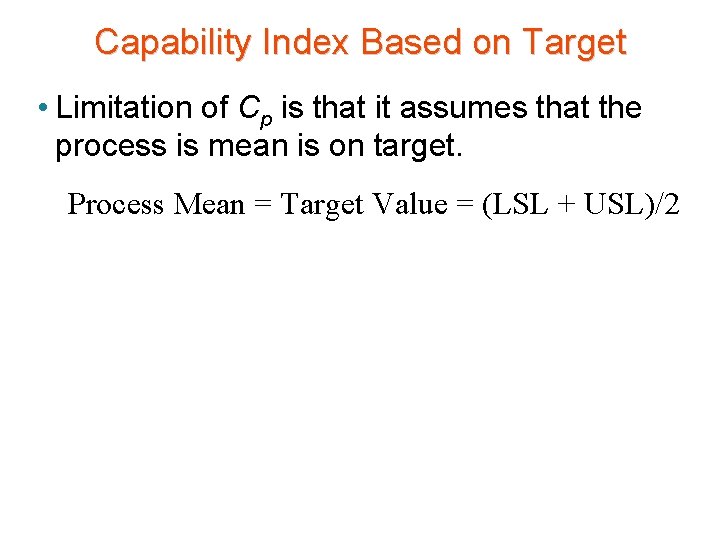 Capability Index Based on Target

• Limitation of $C_p$ is that it assumes that the process is mean is on target.

Process Mean = Target Value = (LSL + USL)/2